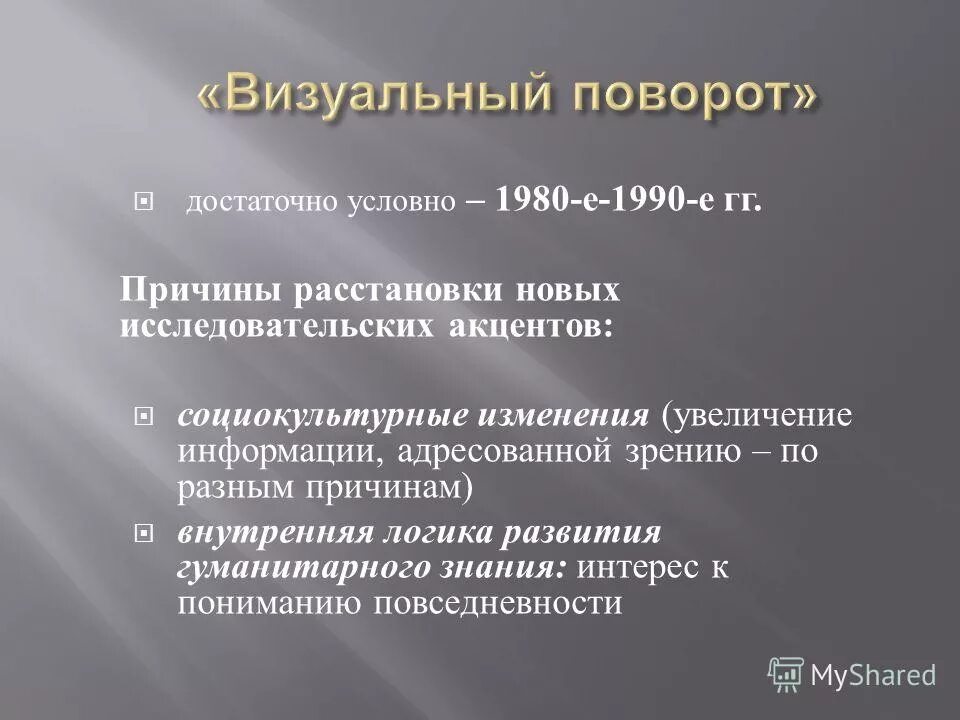 «Визуальный поворот»

достаточно условно – 1980-е-1990-е гг.

Причины расстановки новых исследовательских акцентов:

социокультурные изменения (увеличение информации, адресованной зрению – по разным причинам)

внутренняя логика развития гуманитарного знания: интерес к пониманию повседневности

MyShared